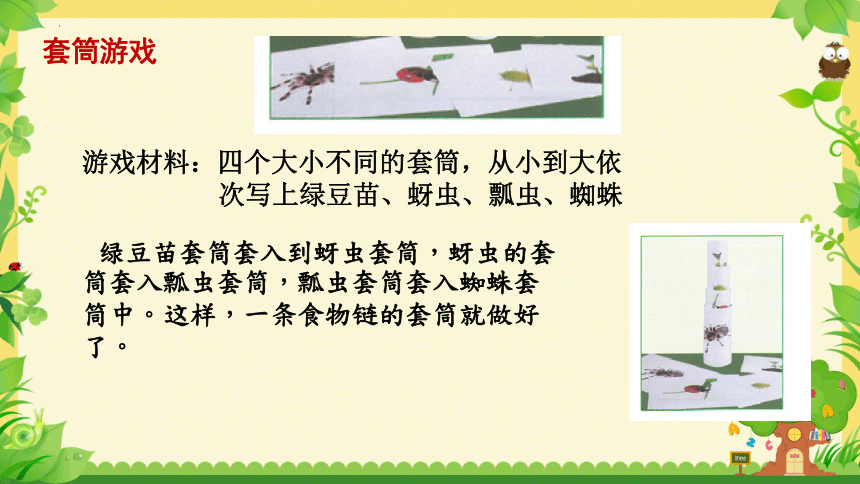 套筒游戏

游戏材料：四个大小不同的套筒，从小到大依次写上绿豆苗、蚜虫、瓢虫、蜘蛛

绿豆苗套筒套入到蚜虫套筒，蚜虫的套筒套入瓢虫套筒，瓢虫套筒套入蜘蛛套筒中。这样，一条食物链的套筒就做好了。

tree